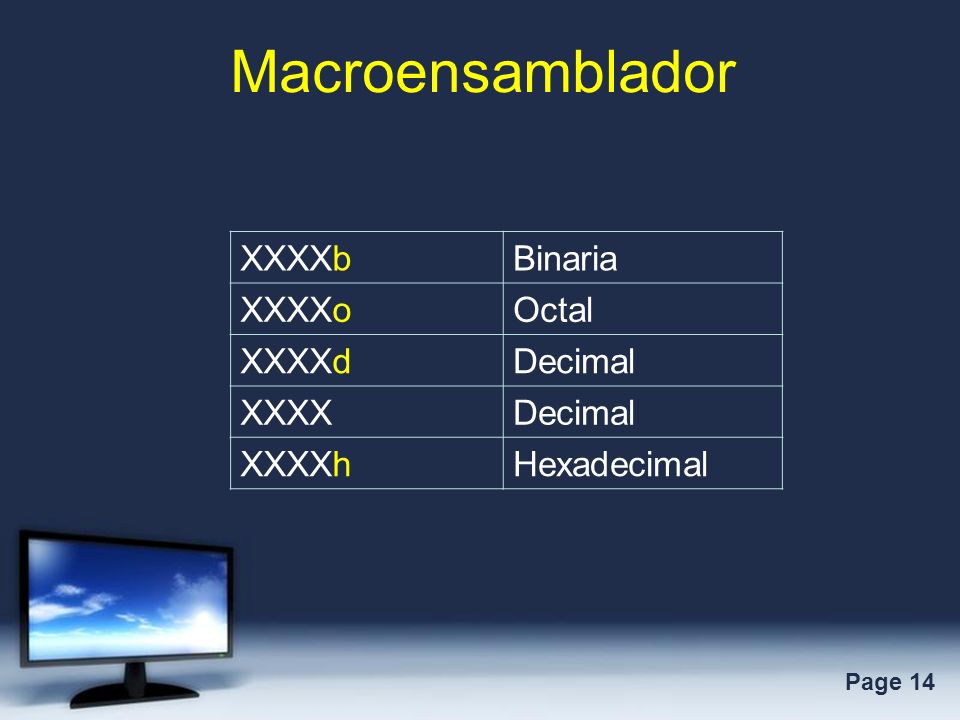 Macroensamblador

| XXXXb | Binaria |
|---|---|
| XXXXo | Octal |
| XXXXd | Decimal |
| XXXX | Decimal |
| XXXXh | Hexadecimal |

Page 14